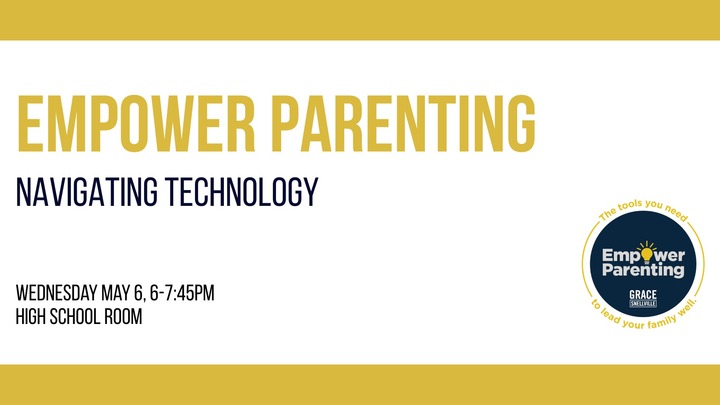 EMPOWER PARENTING

NAVIGATING TECHNOLOGY

WEDNESDAY MAY 6, 6-7:45PM
HIGH SCHOOL ROOM

The tools you need

Empower Parenting

GRACE
SNELLVILLE

to lead your family well.